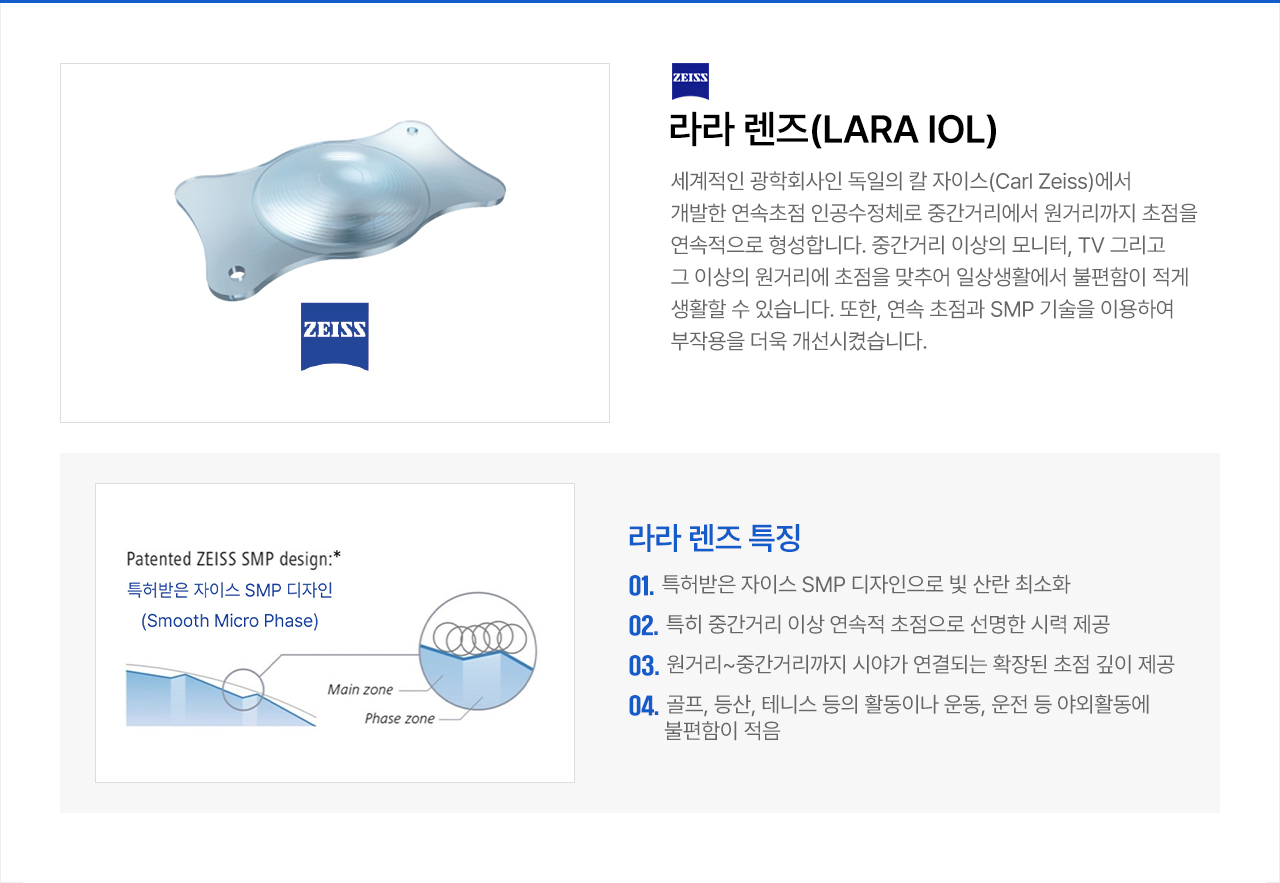 ZEISS

ZEISS

라라 렌즈(LARA IOL)

세계적인 광학회사인 독일의 칼 자이스(Carl Zeiss)에서 개발한 연속초점 인공수정체로 중간거리에서 원거리까지 초점을 연속적으로 형성합니다. 중간거리 이상의 모니터, TV 그리고 그 이상의 원거리에 초점을 맞추어 일상생활에서 불편함이 적게 생활할 수 있습니다. 또한, 연속 초점과 SMP 기술을 이용하여 부작용을 더욱 개선시켰습니다.

Patented ZEISS SMP design:*
특허받은 자이스 SMP 디자인
(Smooth Micro Phase)

Main zone
Phase zone

라라 렌즈 특징

01. 특허받은 자이스 SMP 디자인으로 빛 산란 최소화
02. 특히 중간거리 이상 연속적 초점으로 선명한 시력 제공
03. 원거리~중간거리까지 시야가 연결되는 확장된 초점 깊이 제공
04. 골프, 등산, 테니스 등의 활동이나 운동, 운전 등 야외활동에 불편함이 적음